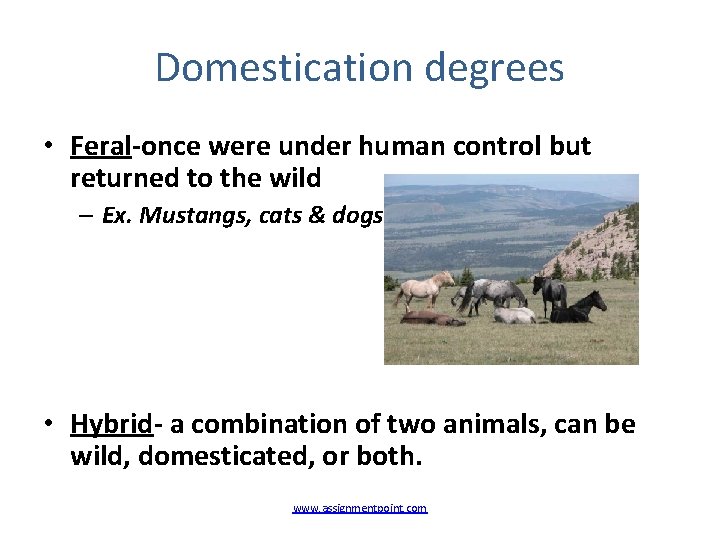 Domestication degrees

• Feral-once were under human control but returned to the wild

– Ex. Mustangs, cats & dogs

• Hybrid- a combination of two animals, can be wild, domesticated, or both.

www.assignmentpoint.com